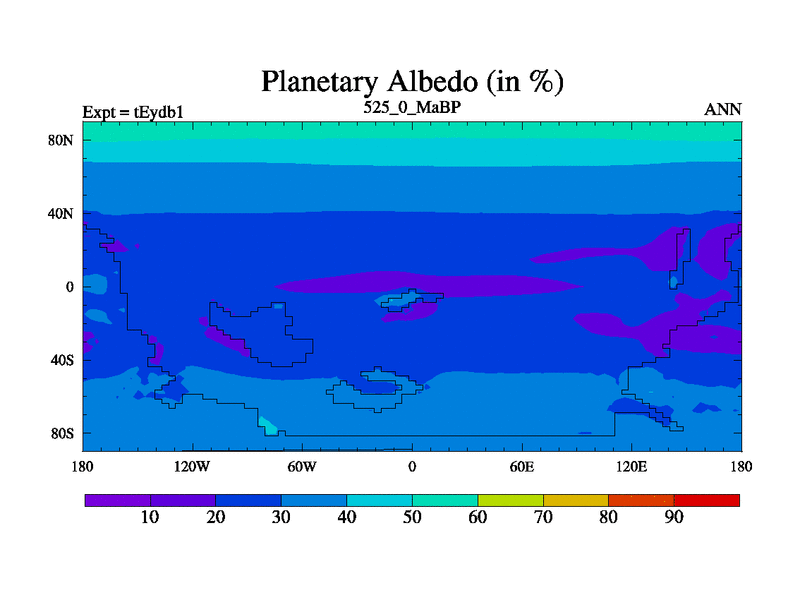 Planetary Albedo (in %)

Expt = tEydb1

525_0_MaBP

ANN

80N
40N
0
40S
80S

180
120W
60W
0
60E
120E
180

10
20
30
40
50
60
70
80
90